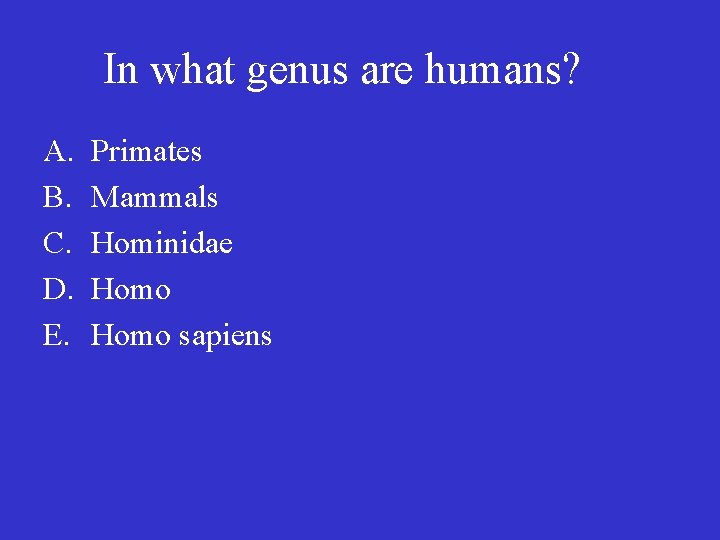 In what genus are humans?

A. Primates
B. Mammals
C. Hominidae
D. Homo
E. Homo sapiens